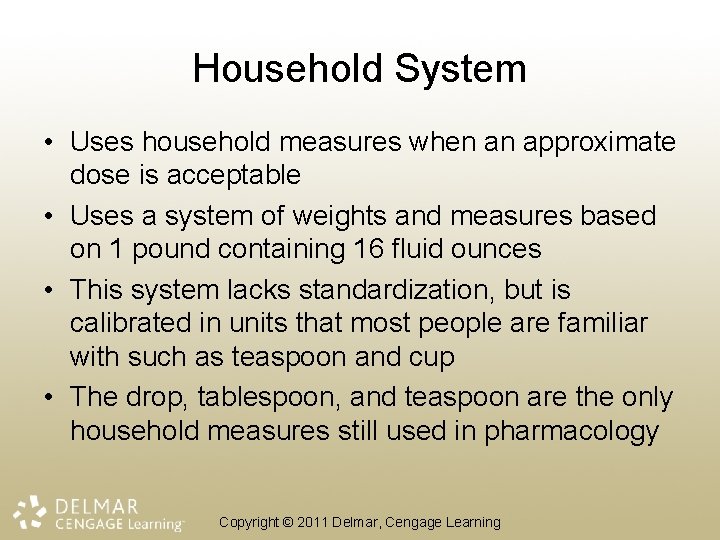 Household System

• Uses household measures when an approximate dose is acceptable
• Uses a system of weights and measures based on 1 pound containing 16 fluid ounces
• This system lacks standardization, but is calibrated in units that most people are familiar with such as teaspoon and cup
• The drop, tablespoon, and teaspoon are the only household measures still used in pharmacology

DELMAR CENGAGE Learning

Copyright © 2011 Delmar, Cengage Learning